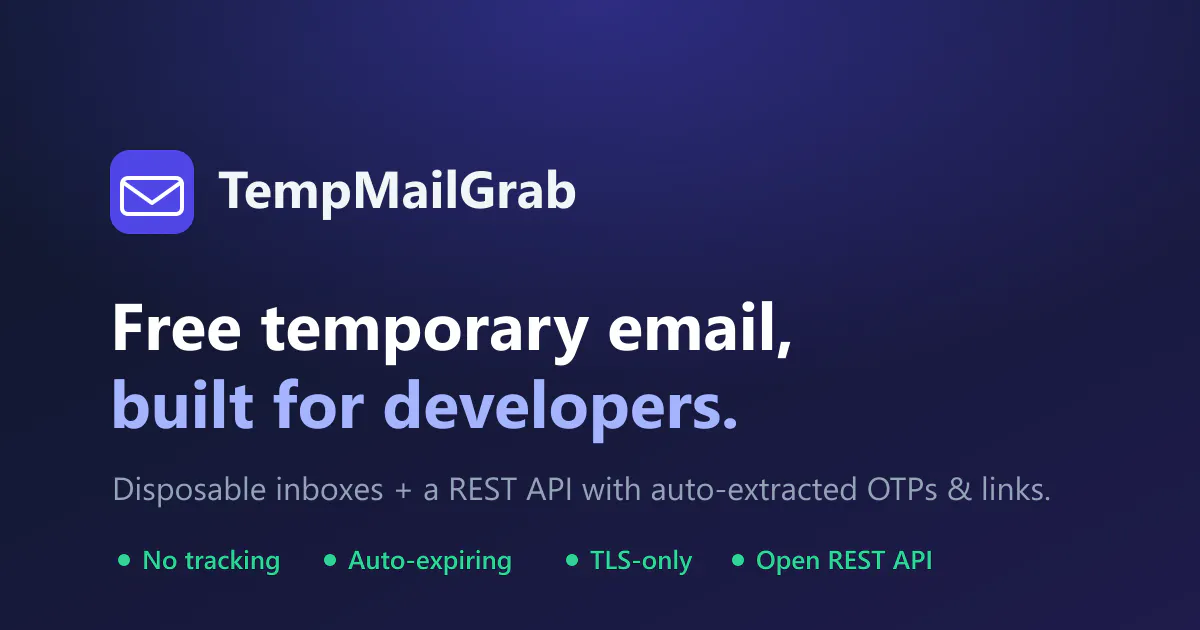 TempMailGrab

Free temporary email,
built for developers.

Disposable inboxes + a REST API with auto-extracted OTPs & links.

• No tracking • Auto-expiring • TLS-only • Open REST API